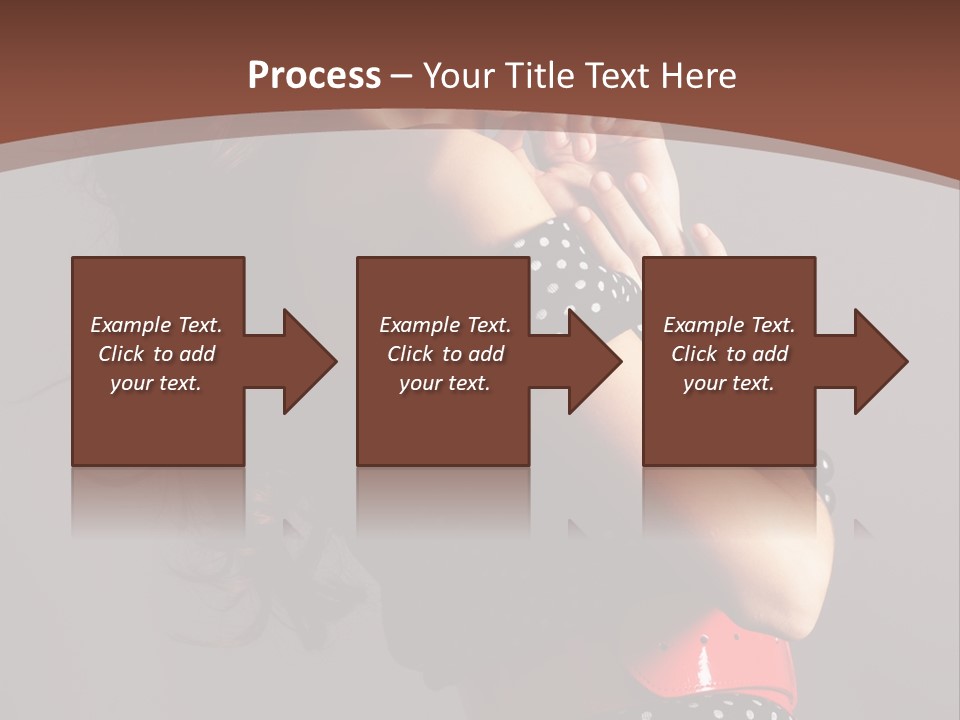 Process – Your Title Text Here

Example Text. Click to add your text.

Example Text. Click to add your text.

Example Text. Click to add your text.